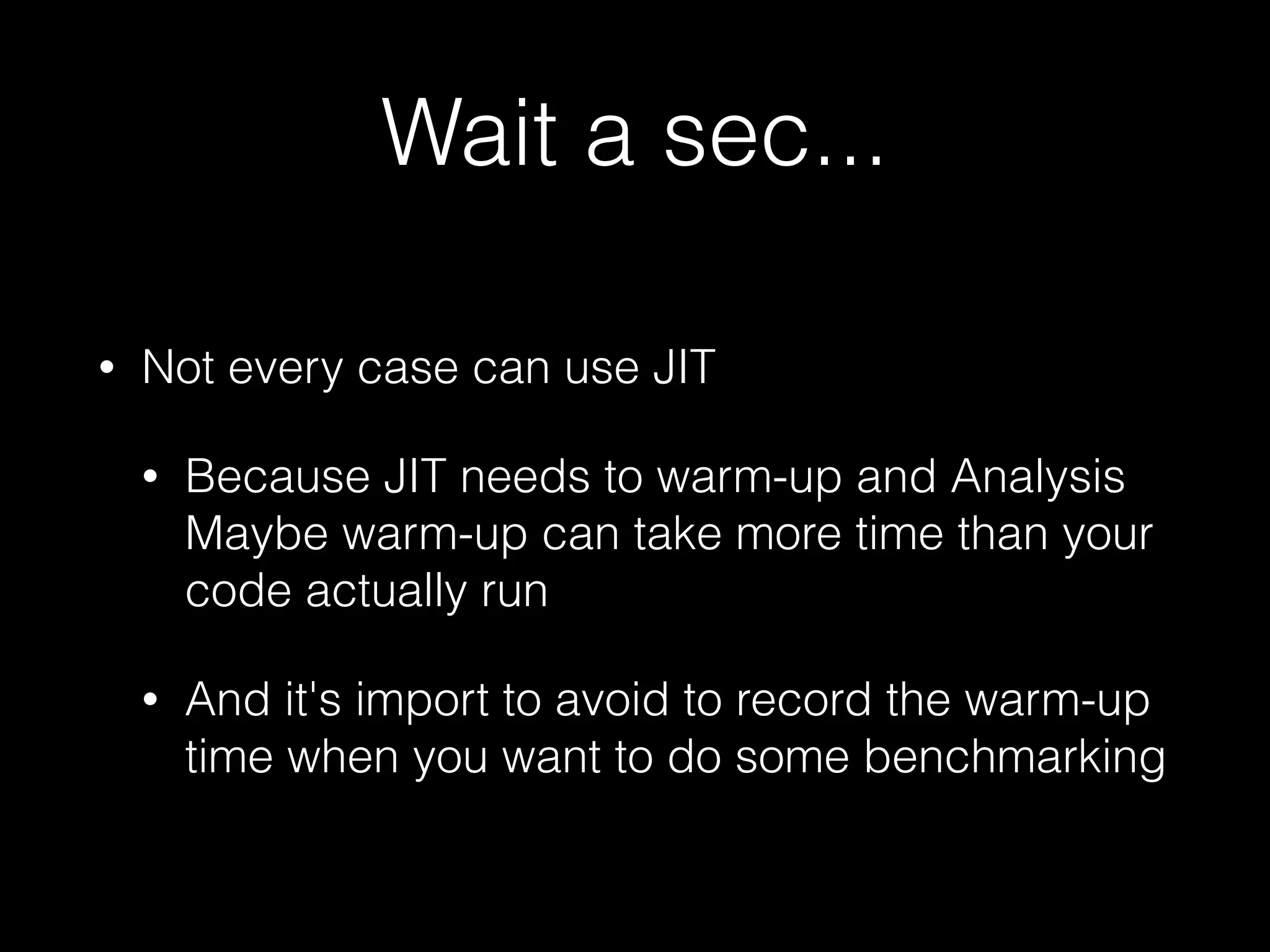 Wait a sec...

• Not every case can use JIT

• Because JIT needs to warm-up and Analysis Maybe warm-up can take more time than your code actually run

• And it's import to avoid to record the warm-up time when you want to do some benchmarking